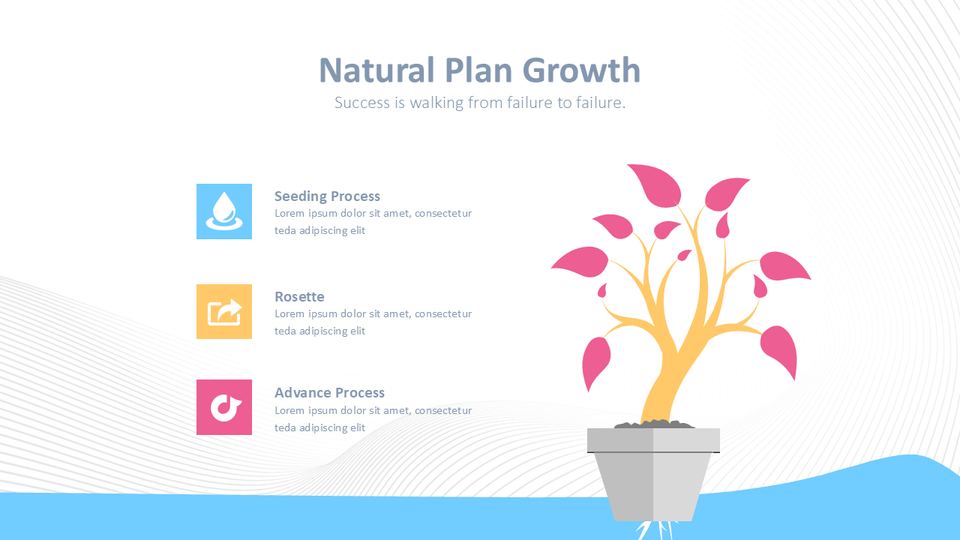 Natural Plan Growth
Success is walking from failure to failure.

Seeding Process
Lorem ipsum dolor sit amet, consectetur teda adipiscing elit

Rosette
Lorem ipsum dolor sit amet, consectetur teda adipiscing elit

Advance Process
Lorem ipsum dolor sit amet, consectetur teda adipiscing elit